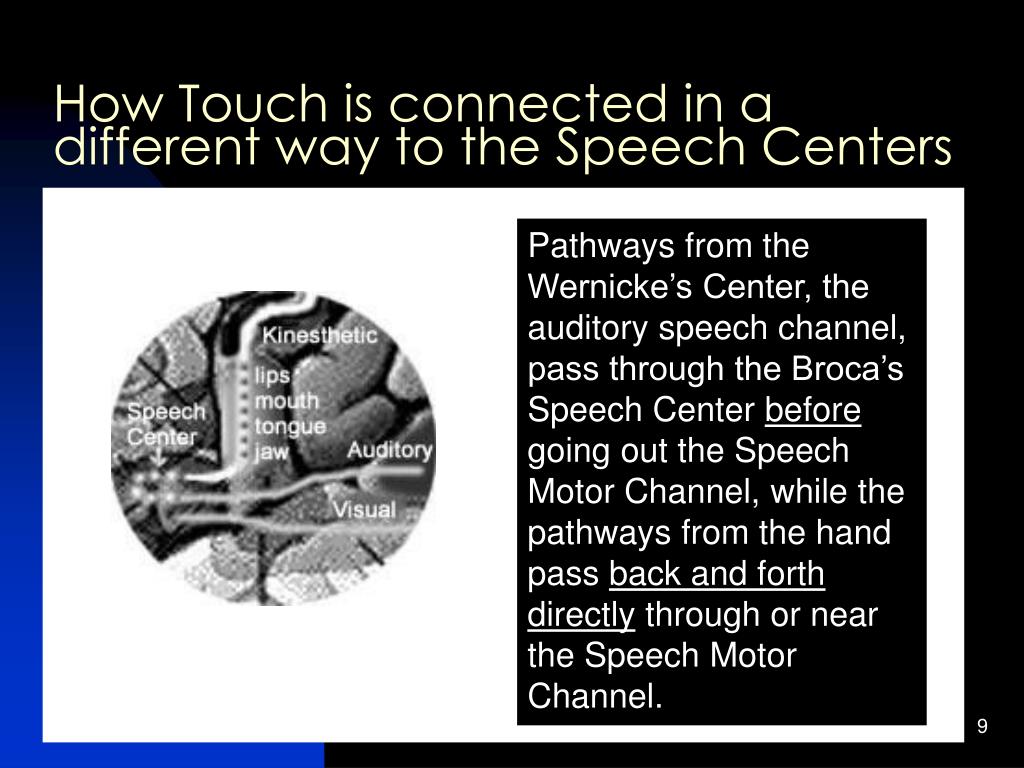 How Touch is connected in a different way to the Speech Centers

Kinesthetic
lips
mouth
tongue
jaw
Speech Center
Auditory
Visual

Pathways from the Wernicke's Center, the auditory speech channel, pass through the Broca's Speech Center before going out the Speech Motor Channel, while the pathways from the hand pass back and forth directly through or near the Speech Motor Channel.

9